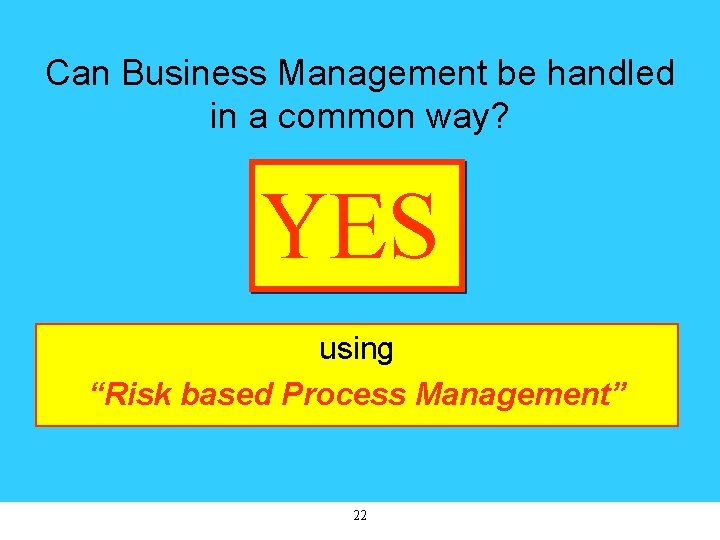 Can Business Management be handled in a common way?

YES

using
“Risk based Process Management”

22